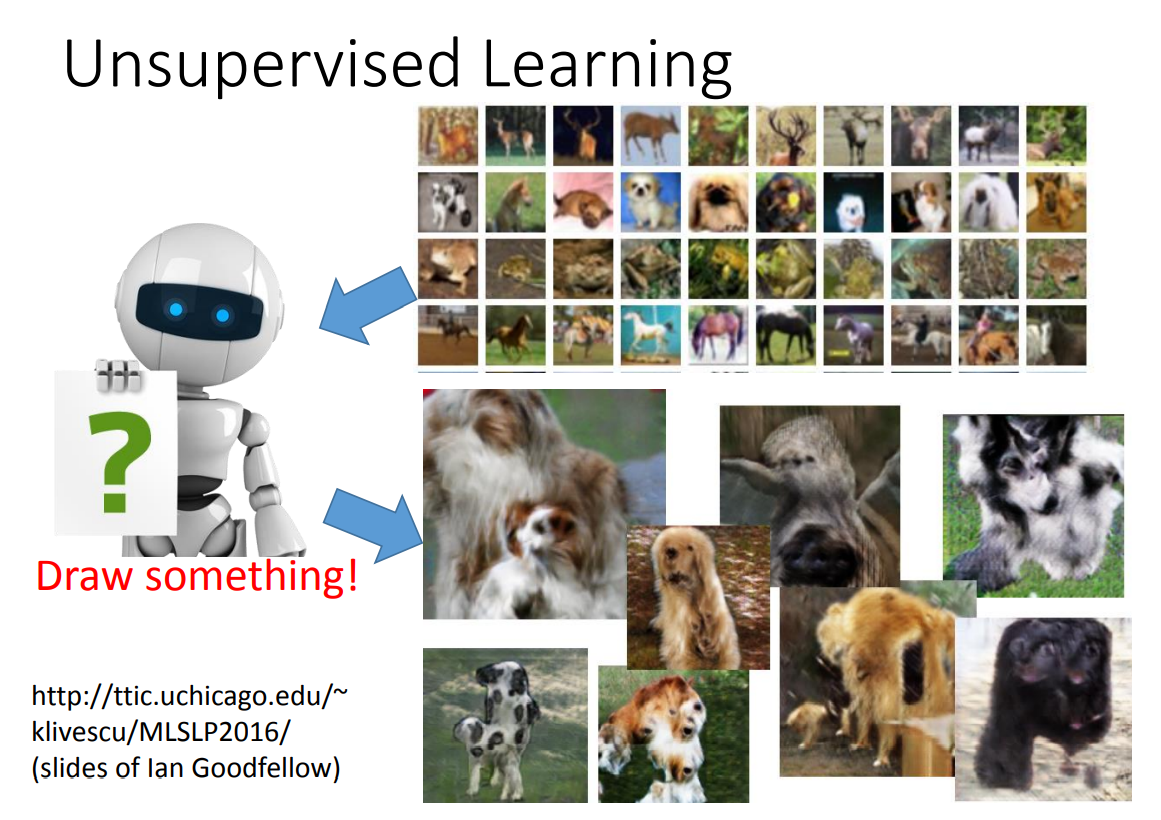 Unsupervised Learning

?

Draw something!

http://ttic.uchicago.edu/~klivescu/MLSLP2016/
(slides of Ian Goodfellow)